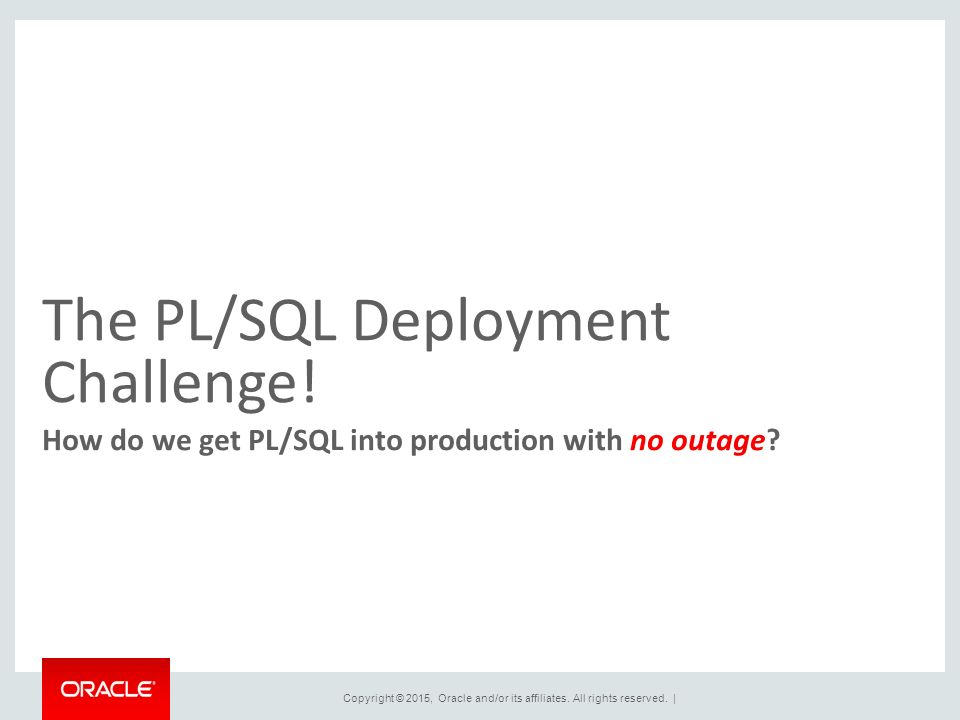 The PL/SQL Deployment Challenge!

How do we get PL/SQL into production with no outage?

ORACLE

Copyright © 2015, Oracle and/or its affiliates. All rights reserved. |